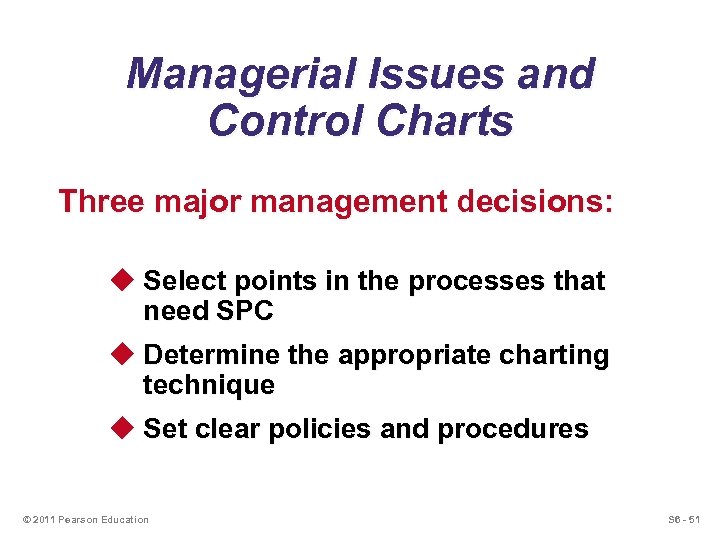 Managerial Issues and Control Charts

Three major management decisions:

◆ Select points in the processes that need SPC

◆ Determine the appropriate charting technique

◆ Set clear policies and procedures

© 2011 Pearson Education

S6 - 51